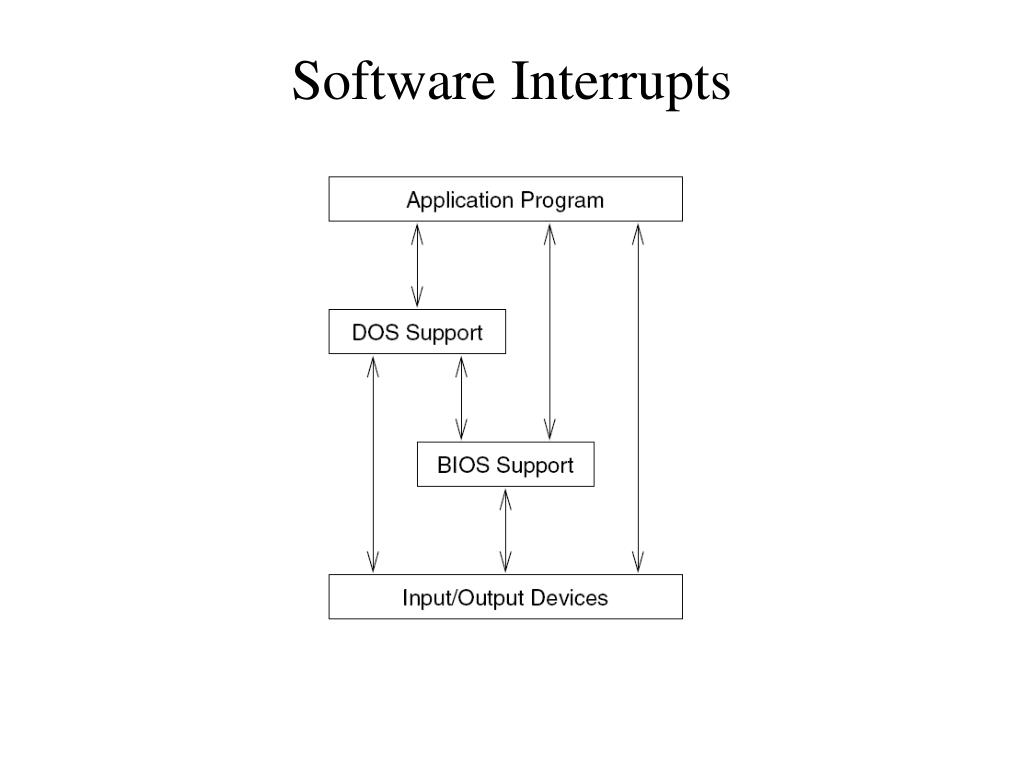 Software Interrupts

Application Program

DOS Support

BIOS Support

Input/Output Devices